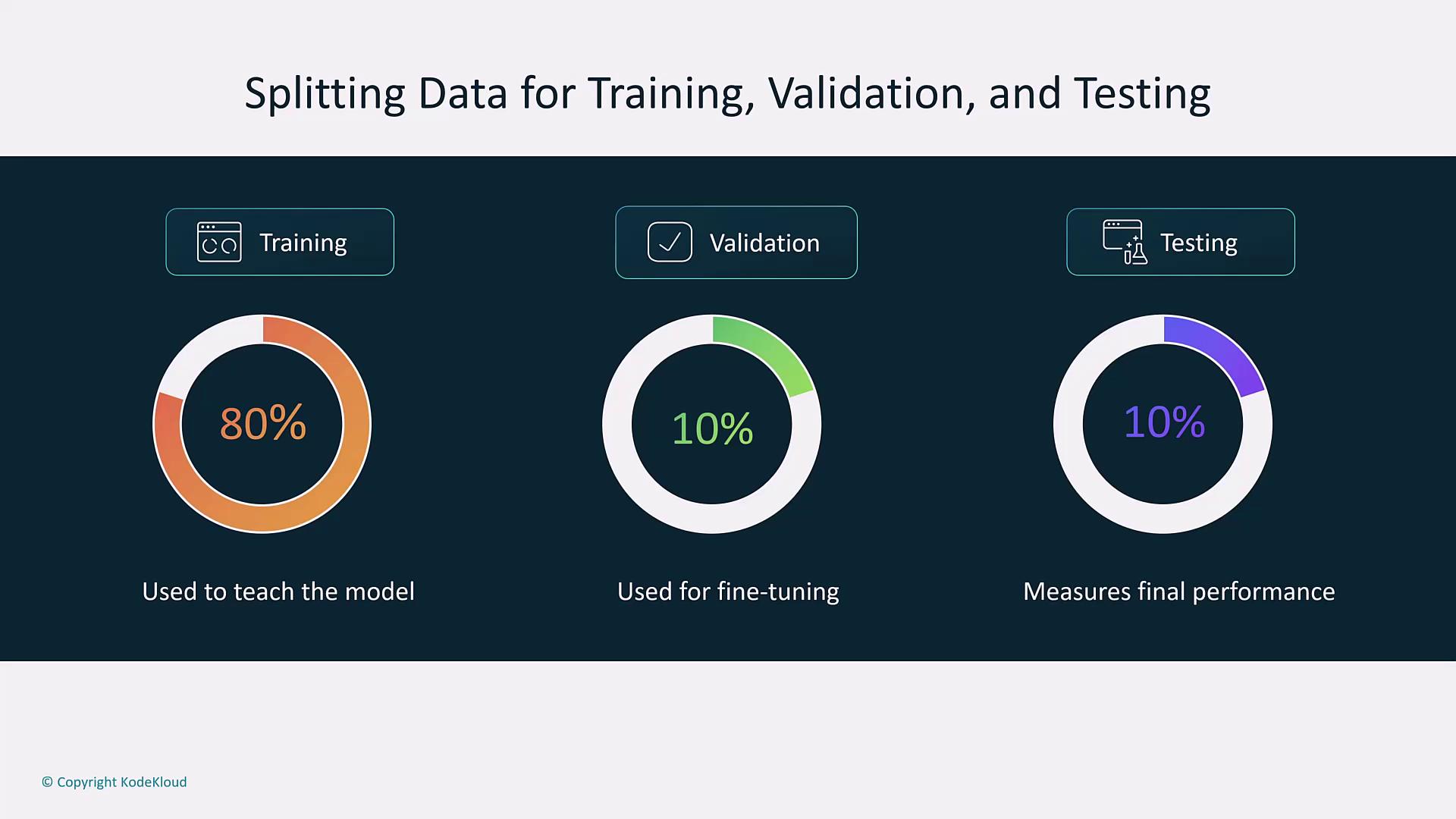 Splitting Data for Training, Validation, and Testing

Training

80%

Used to teach the model

Validation

10%

Used for fine-tuning

Testing

10%

Measures final performance

© Copyright KodeKloud